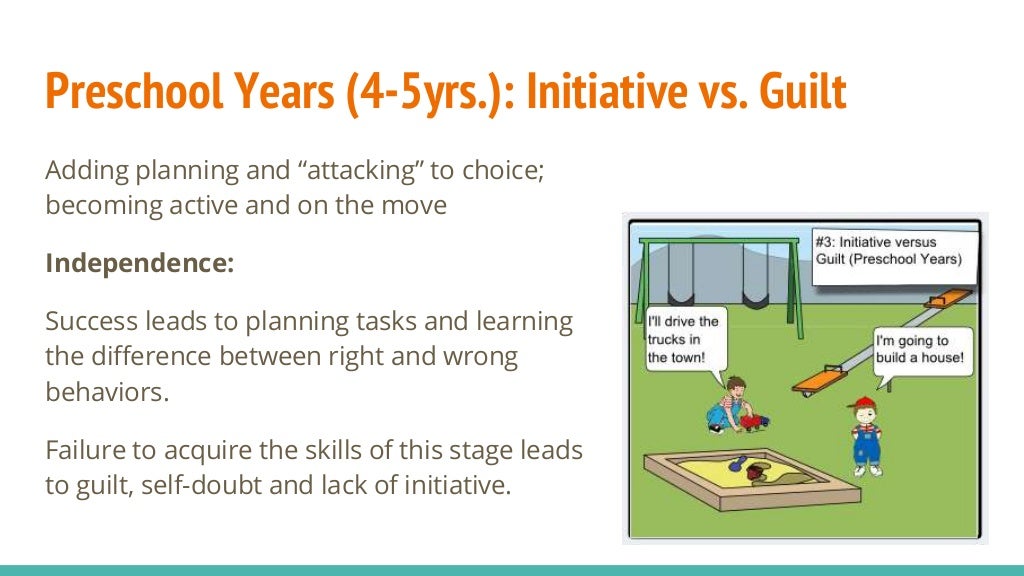 Preschool Years (4-5yrs.): Initiative vs. Guilt

Adding planning and “attacking” to choice; becoming active and on the move

Independence:

Success leads to planning tasks and learning the difference between right and wrong behaviors.

Failure to acquire the skills of this stage leads to guilt, self-doubt and lack of initiative.

#3: Initiative versus Guilt (Preschool Years)

I'll drive the trucks in the town!

I'm going to build a house!